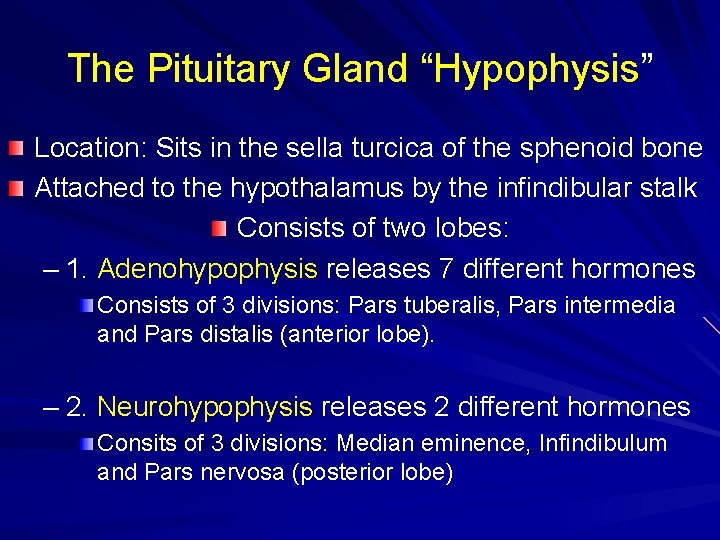 The Pituitary Gland “Hypophysis”

Location: Sits in the sella turcica of the sphenoid bone

Attached to the hypothalamus by the infindibular stalk

Consists of two lobes:

– 1. Adenohypophysis releases 7 different hormones

Consists of 3 divisions: Pars tuberalis, Pars intermedia and Pars distalis (anterior lobe).

– 2. Neurohypophysis releases 2 different hormones

Consits of 3 divisions: Median eminence, Infindibulum and Pars nervosa (posterior lobe)